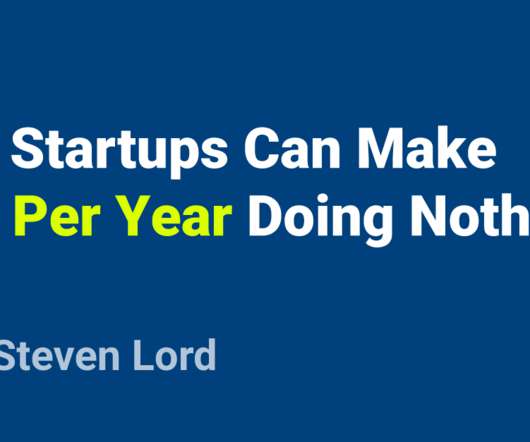 Startups Can Make
Per Year Doing Noth

Steven Lord